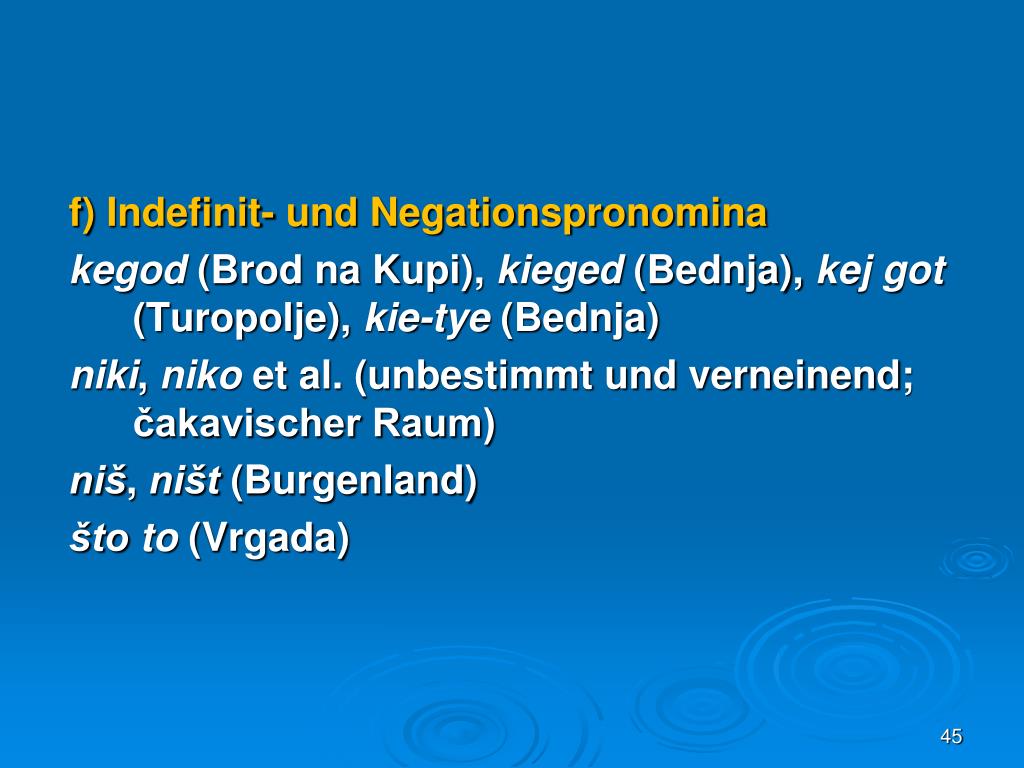 f) Indefinit- und Negationspronomina

kegod (Brod na Kupi), kieged (Bednja), kej got (Turopolje), kie-tye (Bednja)

niki, niko et al. (unbestimmt und verneinend; čakavischer Raum)

niš, ništ (Burgenland)

što to (Vrgada)

45